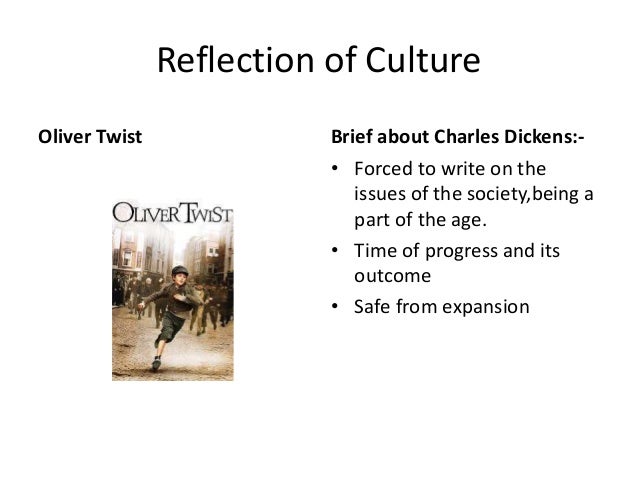 Reflection of Culture

Oliver Twist

OLIVER TWIST

Brief about Charles Dickens:-

• Forced to write on the issues of the society,being a part of the age.
• Time of progress and its outcome
• Safe from expansion